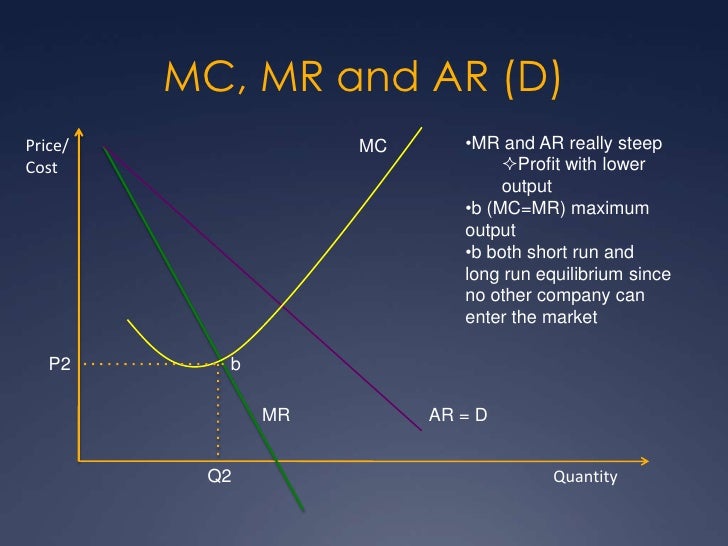 MC, MR and AR (D)

Price/
Cost

MC

•MR and AR really steep
✧Profit with lower output
•b (MC=MR) maximum output
•b both short run and long run equilibrium since no other company can enter the market

P2

b

MR

AR = D

Q2

Quantity